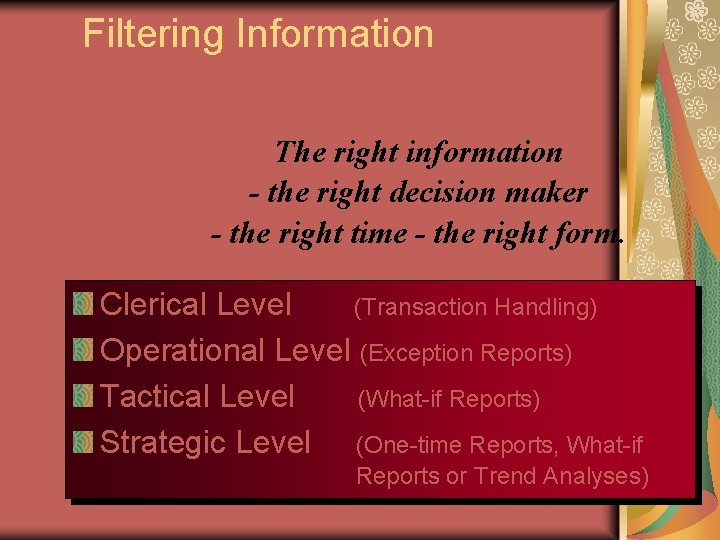 Filtering Information

The right information
- the right decision maker
- the right time - the right form.

Clerical Level (Transaction Handling)
Operational Level (Exception Reports)
Tactical Level (What-if Reports)
Strategic Level (One-time Reports, What-if Reports or Trend Analyses)